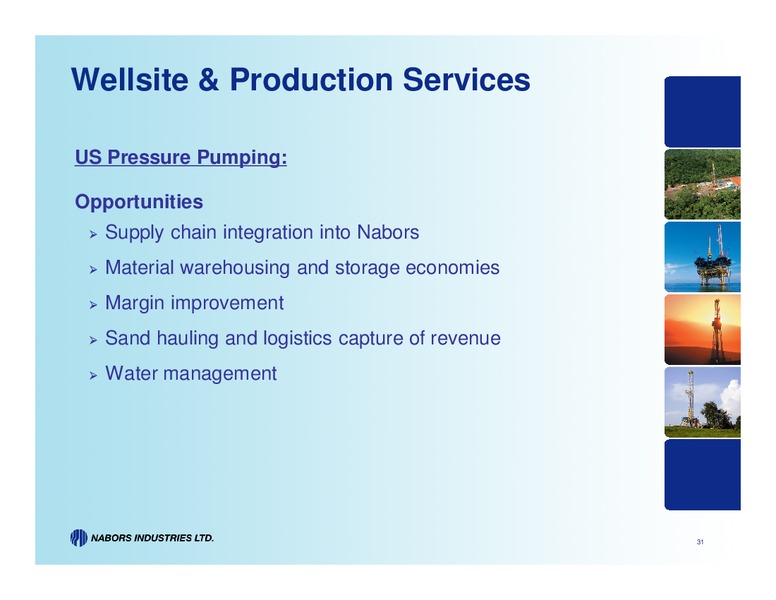 Wellsite & Production Services

US Pressure Pumping:

Opportunities

➢ Supply chain integration into Nabors
➢ Material warehousing and storage economies
➢ Margin improvement
➢ Sand hauling and logistics capture of revenue
➢ Water management

NABORS INDUSTRIES LTD.

31